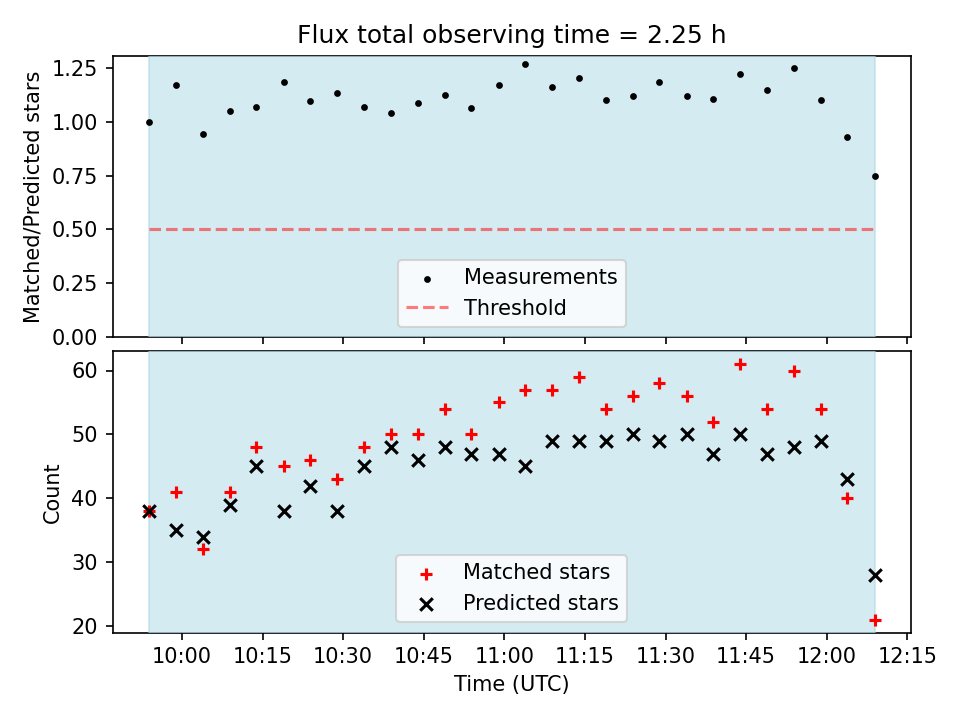 Flux total observing time = 2.25 h

Matched/Predicted stars

1.25
1.00
0.75
0.50
0.25
0.00

Measurements
Threshold

Count

60
50
40
30
20

Matched stars
Predicted stars

10:00 10:15 10:30 10:45 11:00 11:15 11:30 11:45 12:00 12:15

Time (UTC)